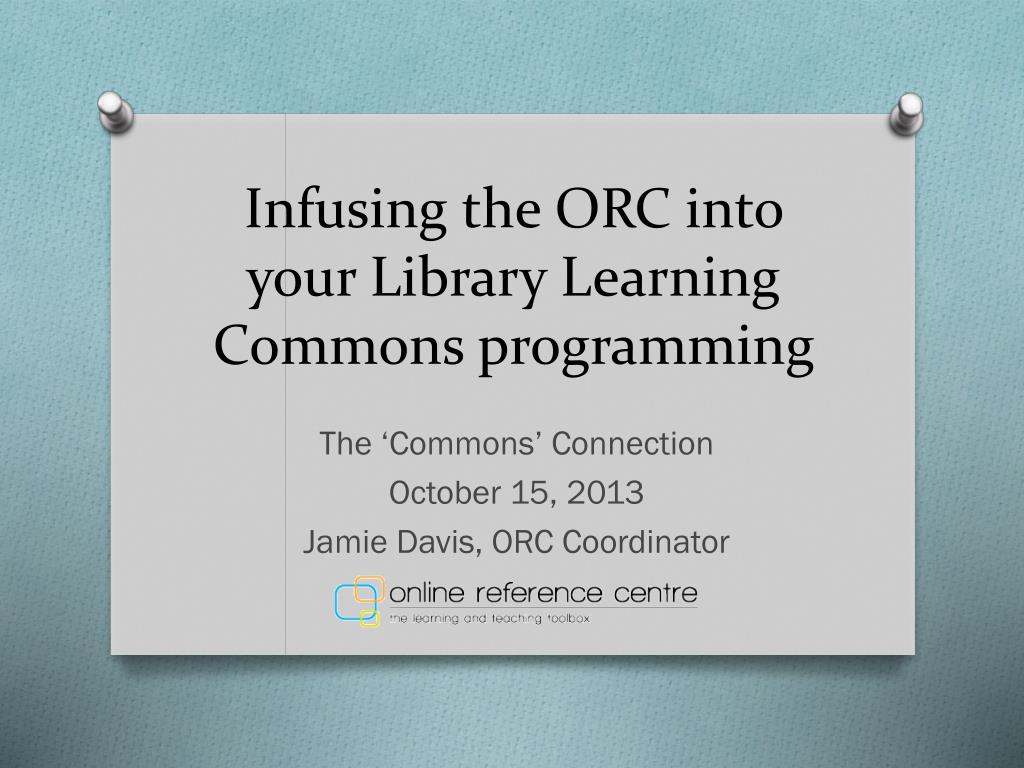 Infusing the ORC into your Library Learning Commons programming

The ‘Commons’ Connection
October 15, 2013
Jamie Davis, ORC Coordinator

online reference centre
the learning and teaching toolbox